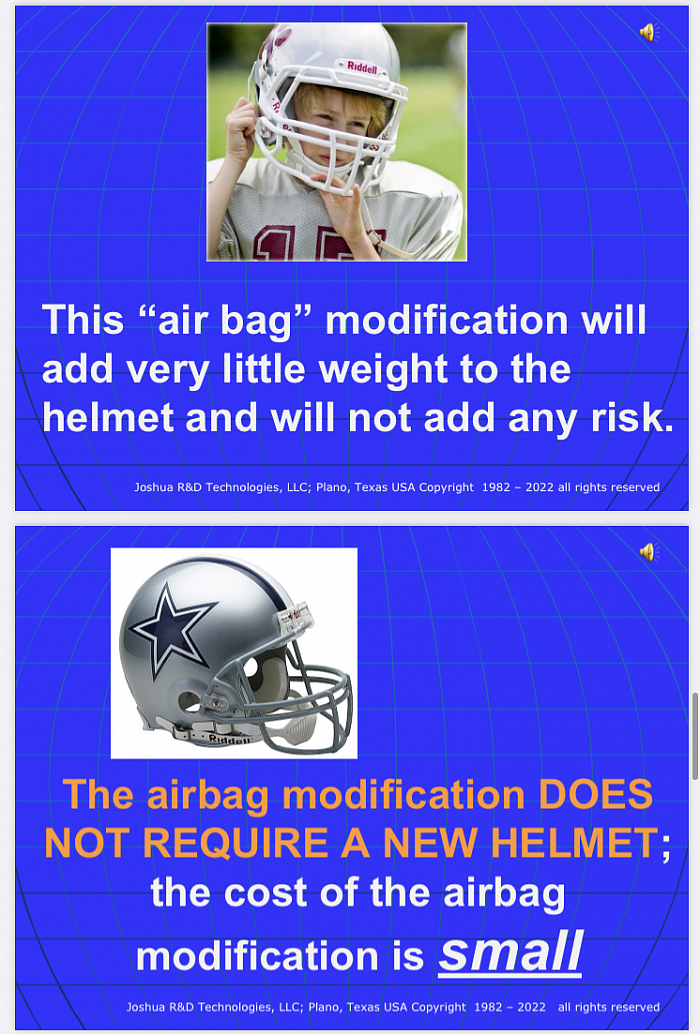 Riddell

This “air bag” modification will add very little weight to the helmet and will not add any risk.

Joshua R&D Technologies, LLC; Plano, Texas USA Copyright 1982 – 2022 all rights reserved

Riddell

The airbag modification DOES NOT REQUIRE A NEW HELMET; the cost of the airbag modification is small

Joshua R&D Technologies, LLC; Plano, Texas USA Copyright 1982 – 2022 all rights reserved